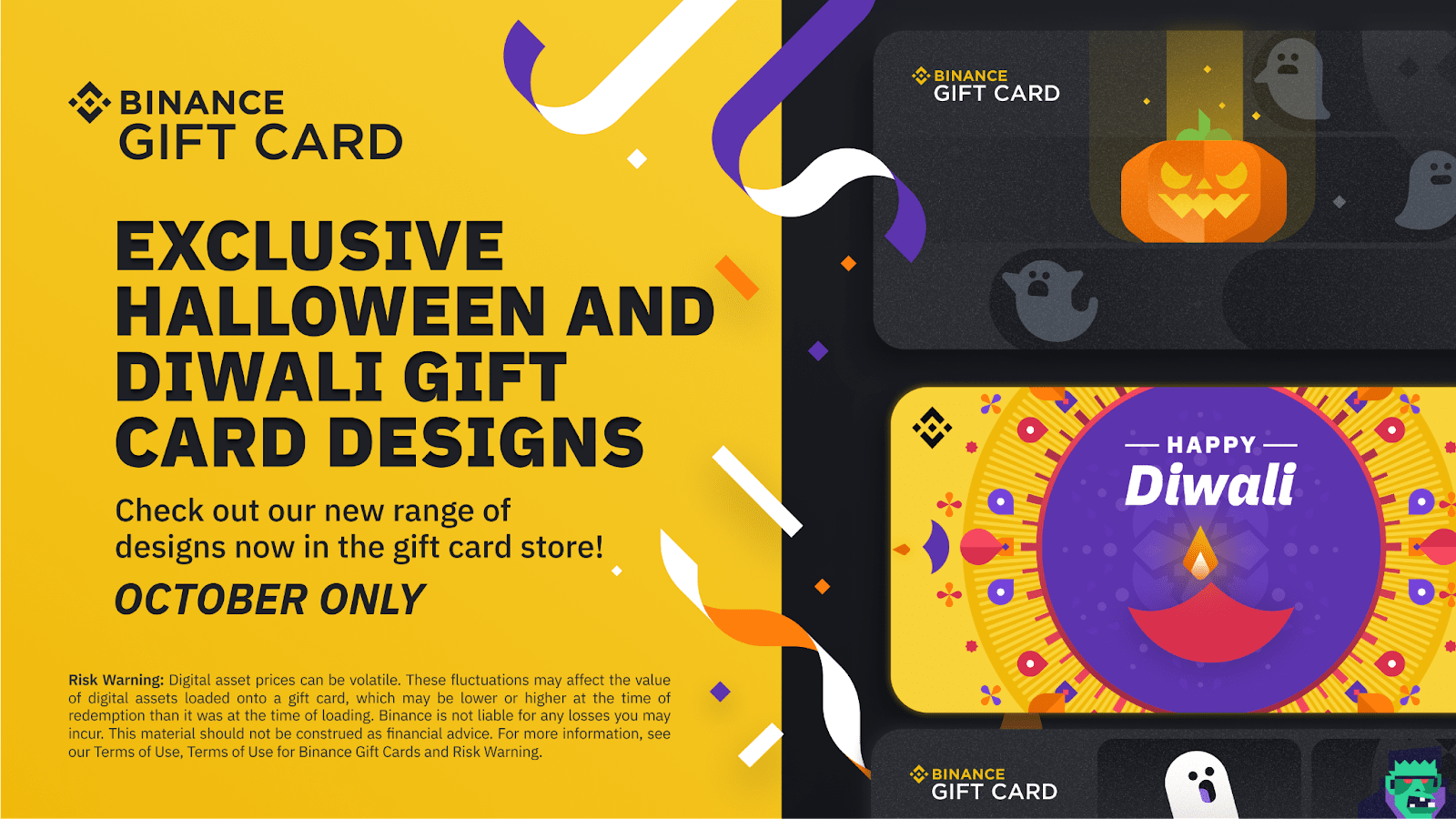 BINANCE
GIFT CARD

EXCLUSIVE HALLOWEEN AND DIWALI GIFT CARD DESIGNS

Check out our new range of designs now in the gift card store!

OCTOBER ONLY

Risk Warning: Digital asset prices can be volatile. These fluctuations may affect the value of digital assets loaded onto a gift card, which may be lower or higher at the time of redemption than it was at the time of loading. Binance is not liable for any losses you may incur. This material should not be construed as financial advice. For more information, see our Terms of Use, Terms of Use for Binance Gift Cards and Risk Warning.

BINANCE
GIFT CARD

HAPPY
Diwali

BINANCE
GIFT CARD